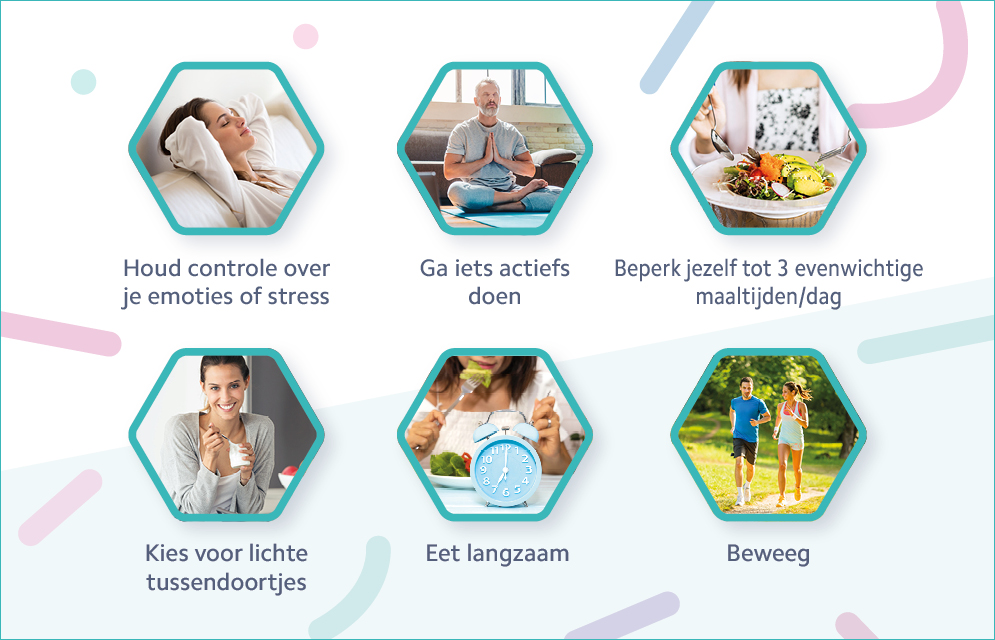 Houd controle over je emoties of stress

Ga iets actiefs doen

Beperk jezelf tot 3 evenwichtige maaltijden/dag

Kies voor lichte tussendoortjes

Eet langzaam

Beweeg